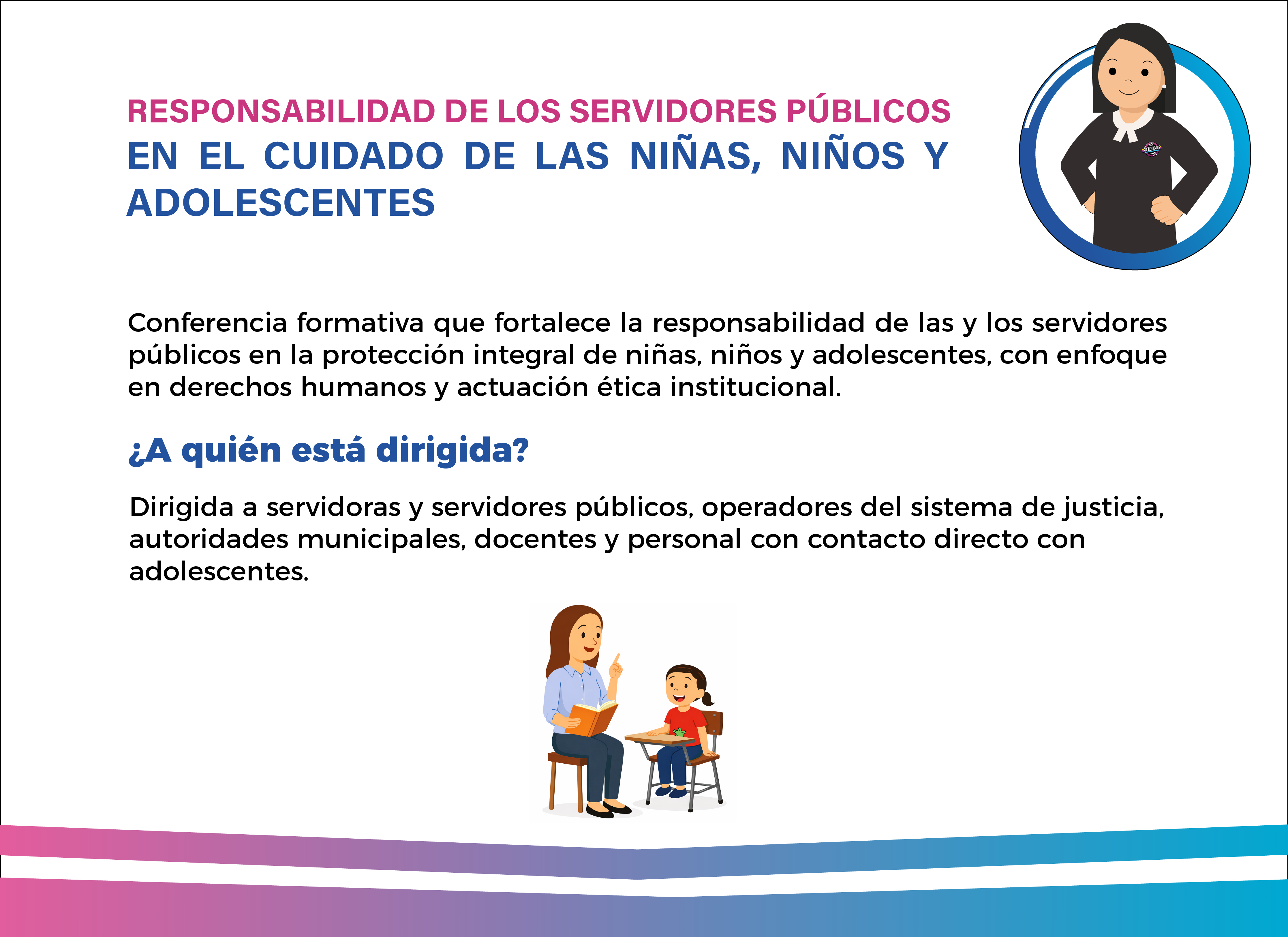 RESPONSABILIDAD DE LOS SERVIDORES PÚBLICOS
EN EL CUIDADO DE LAS NIÑAS, NIÑOS Y ADOLESCENTES

Conferencia formativa que fortalece la responsabilidad de las y los servidores públicos en la protección integral de niñas, niños y adolescentes, con enfoque en derechos humanos y actuación ética institucional.

¿A quién está dirigida?

Dirigida a servidoras y servidores públicos, operadores del sistema de justicia, autoridades municipales, docentes y personal con contacto directo con adolescentes.